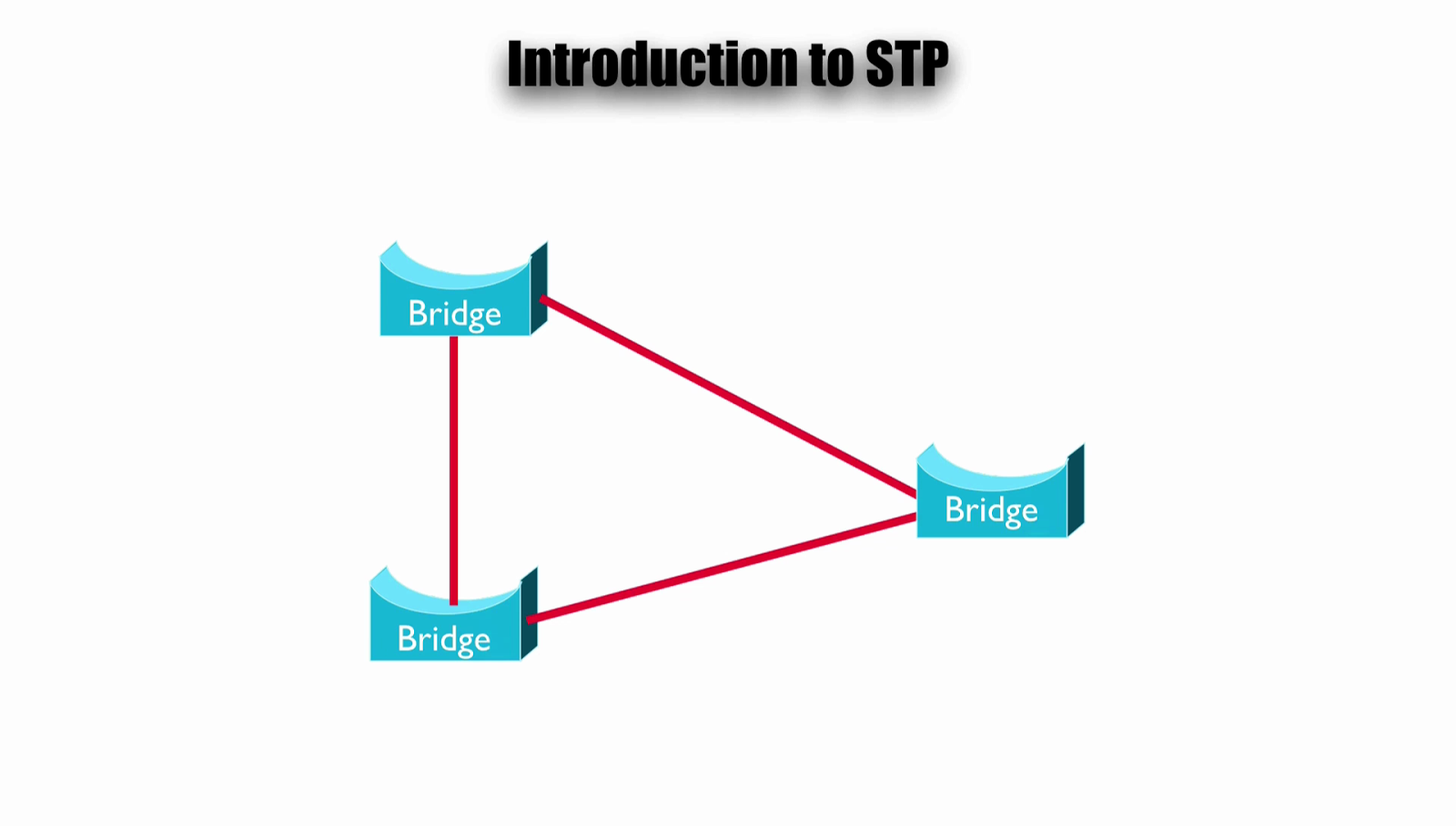 Introduction to STP

Bridge

Bridge

Bridge